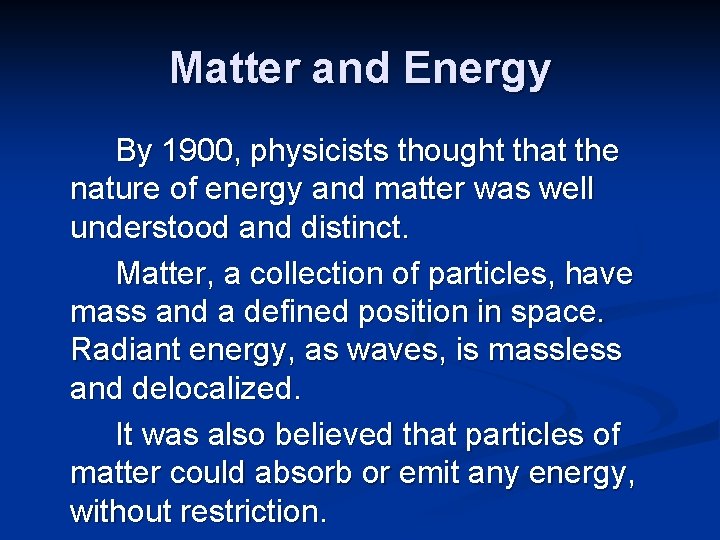 Matter and Energy

By 1900, physicists thought that the nature of energy and matter was well understood and distinct.

Matter, a collection of particles, have mass and a defined position in space. Radiant energy, as waves, is massless and delocalized.

It was also believed that particles of matter could absorb or emit any energy, without restriction.